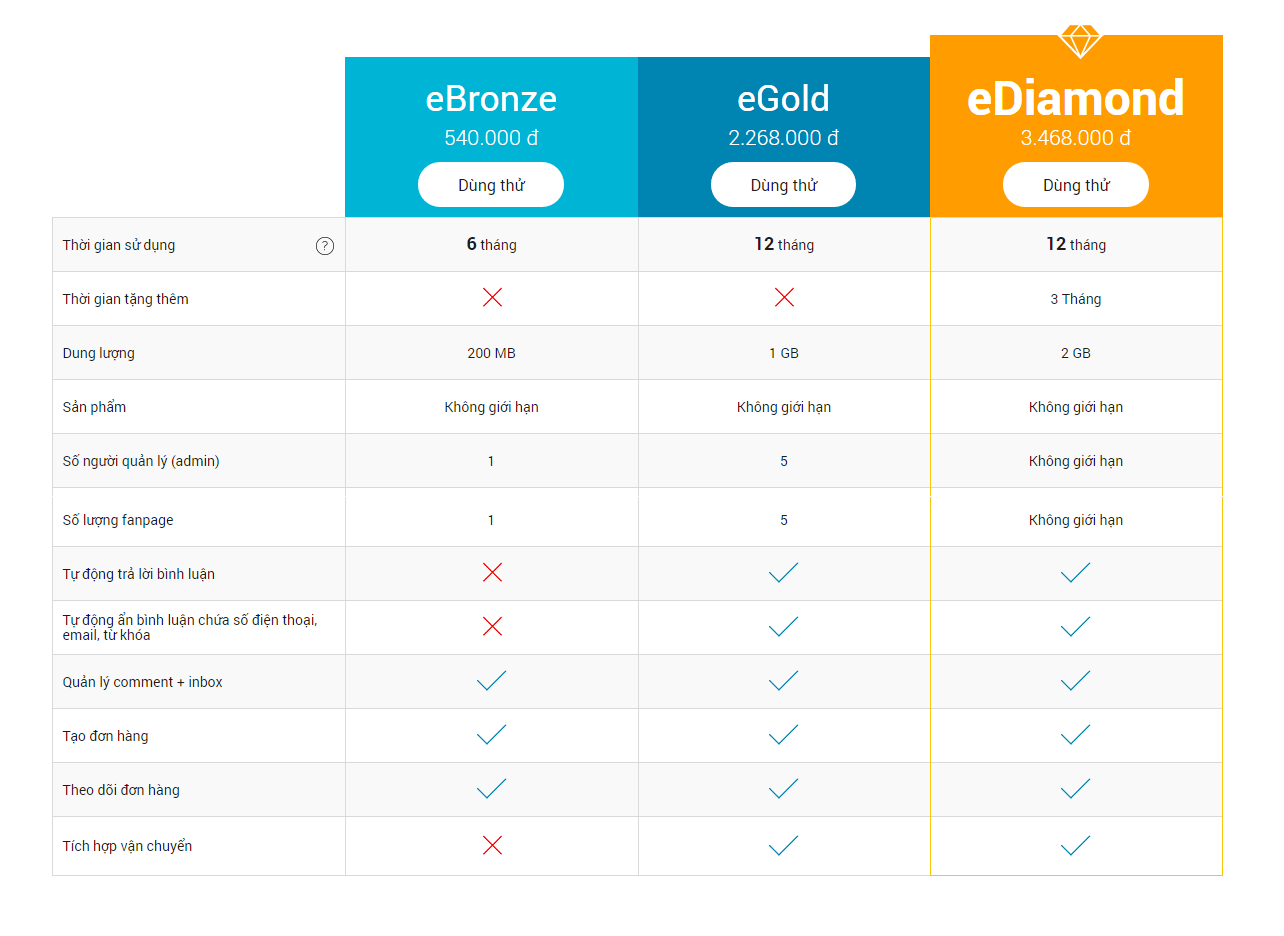 |  | eBronze 540.000 đ Dùng thử | eGold 2.268.000 đ Dùng thử | eDiamond 3.468.000 đ Dùng thử |
|---|---|---|---|
| Thời gian sử dụng ? | 6 tháng | 12 tháng | 12 tháng |
| Thời gian tặng thêm | ✗ | ✗ | 3 Tháng |
| Dung lượng | 200 MB | 1 GB | 2 GB |
| Sản phẩm | Không giới hạn | Không giới hạn | Không giới hạn |
| Số người quản lý (admin) | 1 | 5 | Không giới hạn |
| Số lượng fanpage | 1 | 5 | Không giới hạn |
| Tự động trả lời bình luận | ✗ | ✓ | ✓ |
| Tự động ẩn bình luận chứa số điện thoại, email, từ khóa | ✗ | ✓ | ✓ |
| Quản lý comment + inbox | ✓ | ✓ | ✓ |
| Tạo đơn hàng | ✓ | ✓ | ✓ |
| Theo dõi đơn hàng | ✓ | ✓ | ✓ |
| Tích hợp vận chuyển | ✗ | ✓ | ✓ |